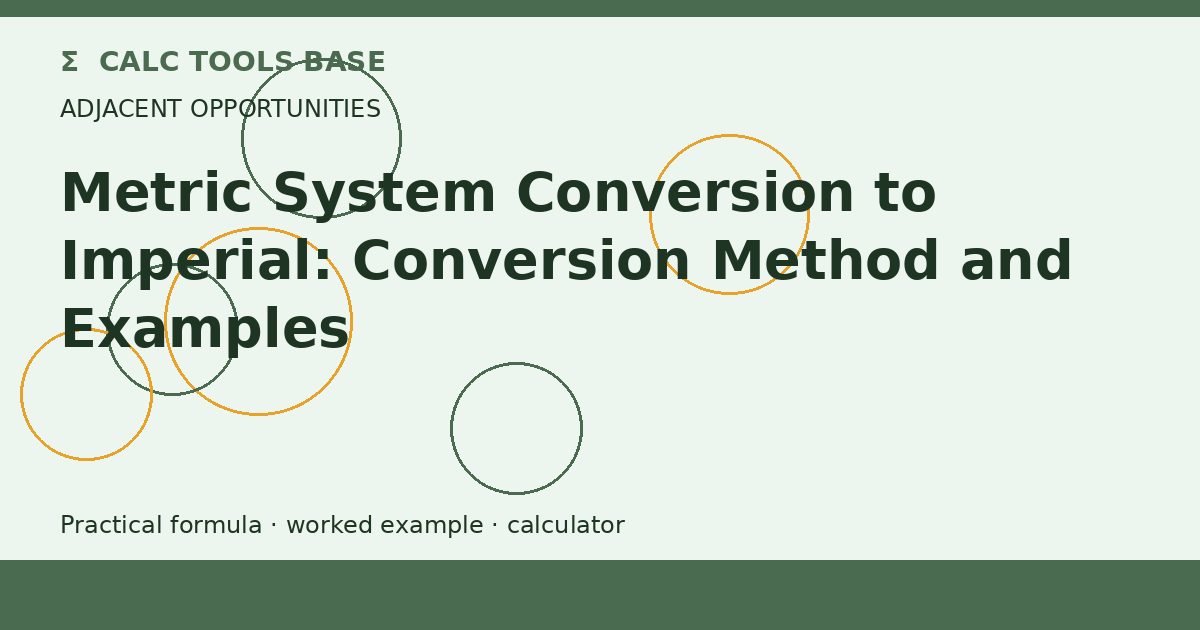 Σ CALC TOOLS BASE
ADJACENT OPPORTUNITIES

Metric System Conversion to Imperial: Conversion Method and Examples

Practical formula · worked example · calculator